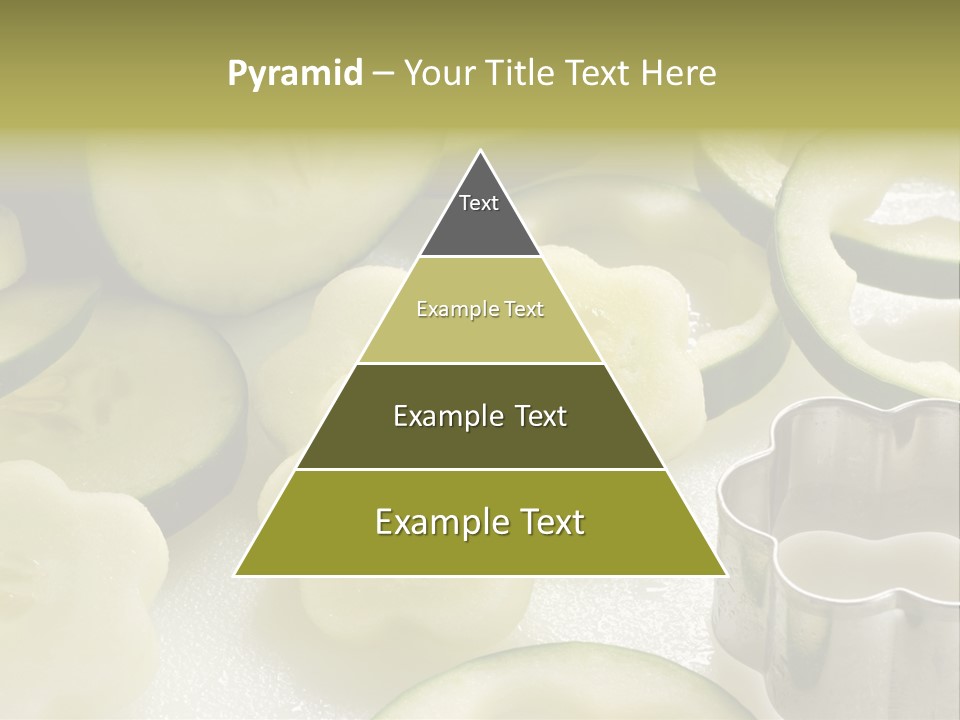 Pyramid – Your Title Text Here

Text

Example Text

Example Text

Example Text